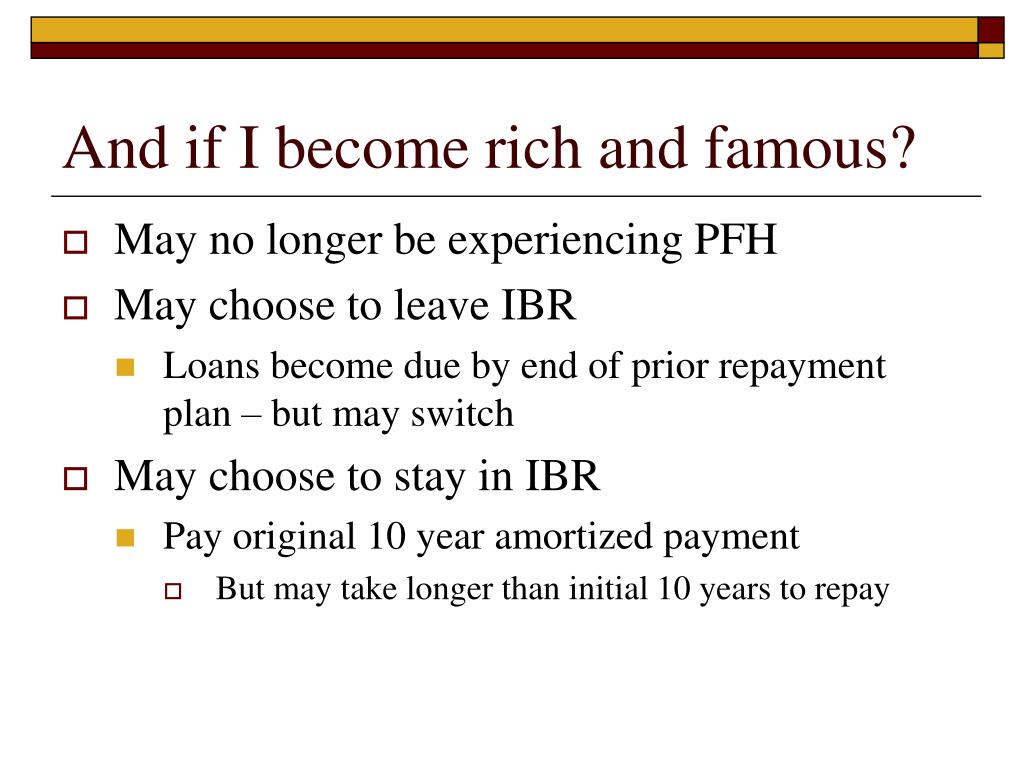 And if I become rich and famous?

May no longer be experiencing PFH

May choose to leave IBR

Loans become due by end of prior repayment plan – but may switch

May choose to stay in IBR

Pay original 10 year amortized payment

But may take longer than initial 10 years to repay